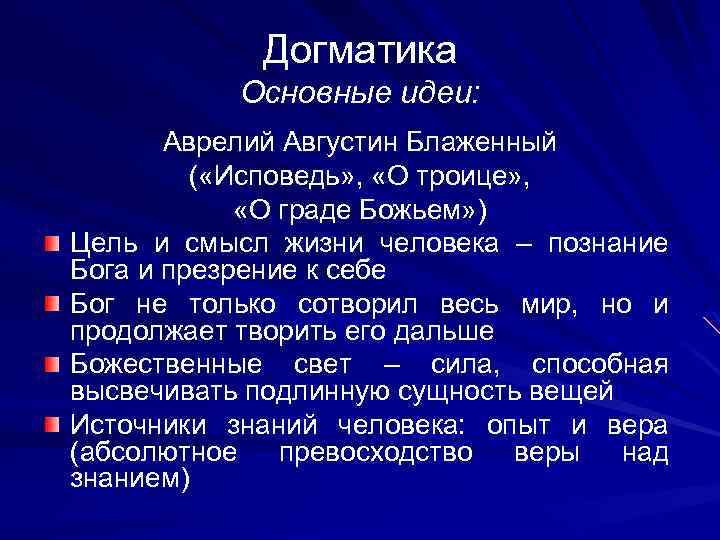 Догматика
Основные идеи:

Аврелий Августин Блаженный («Исповедь», «О троице», «О граде Божьем»)

Цель и смысл жизни человека – познание Бога и презрение к себе

Бог не только сотворил весь мир, но и продолжает творить его дальше

Божественные свет – сила, способная высвечивать подлинную сущность вещей

Источники знаний человека: опыт и вера (абсолютное превосходство веры над знанием)